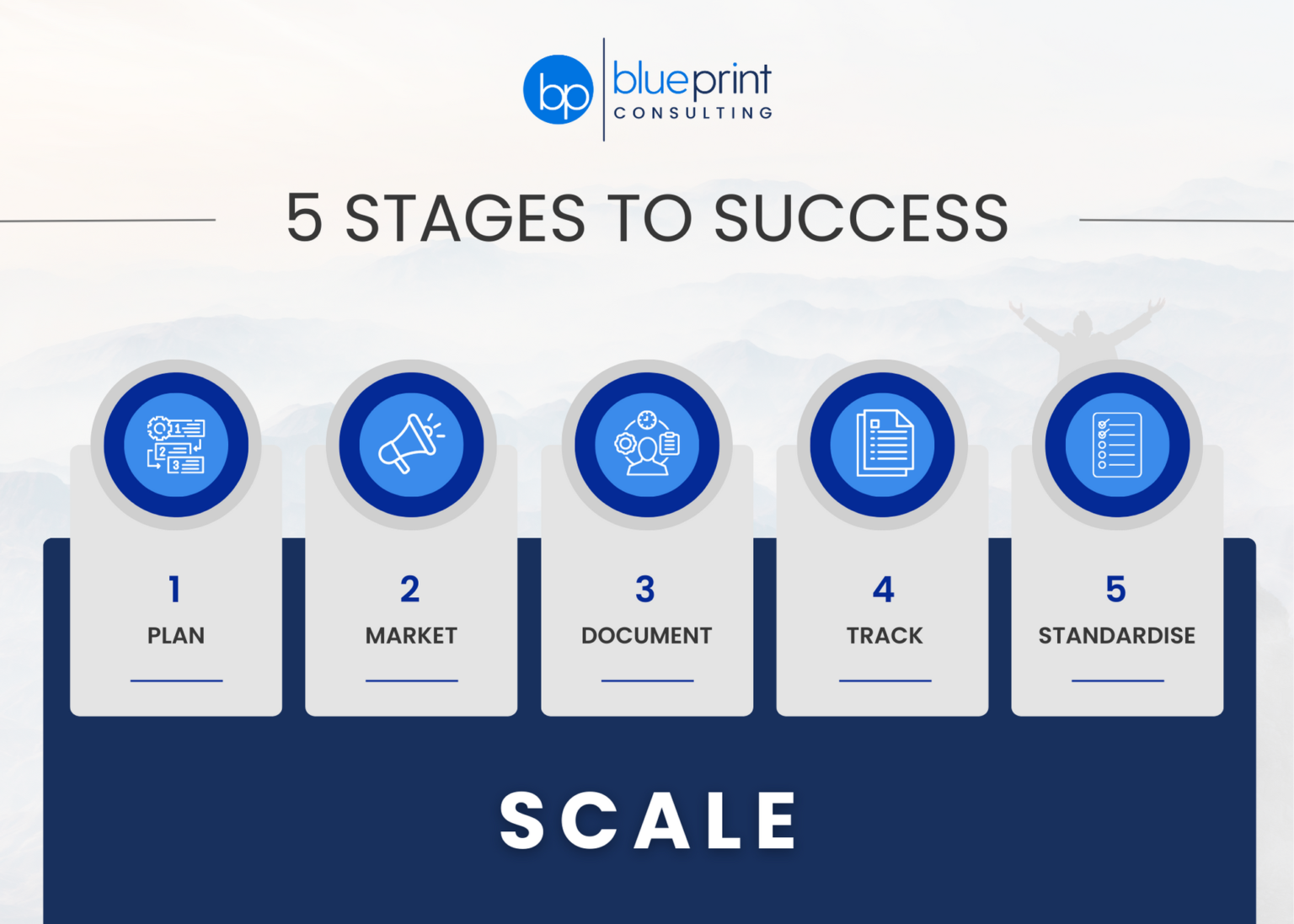 bp blueprint CONSULTING

5 STAGES TO SUCCESS

1
PLAN

2
MARKET

3
DOCUMENT

4
TRACK

5
STANDARDISE

SCALE